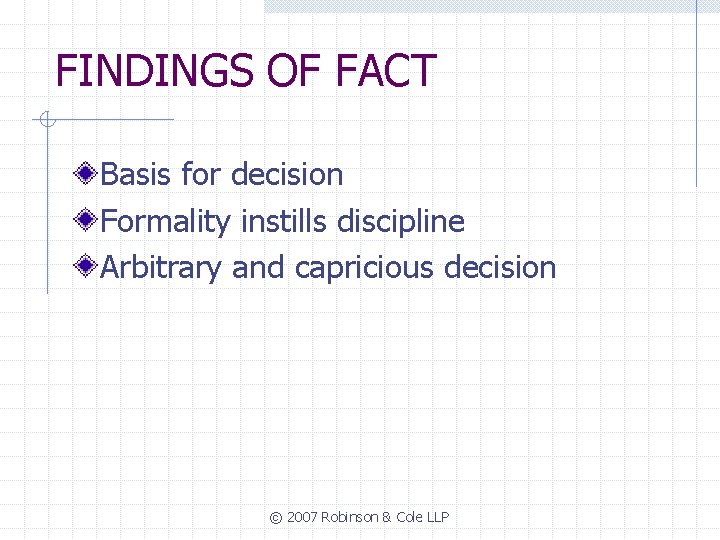 FINDINGS OF FACT

Basis for decision

Formality instills discipline

Arbitrary and capricious decision

© 2007 Robinson & Cole LLP